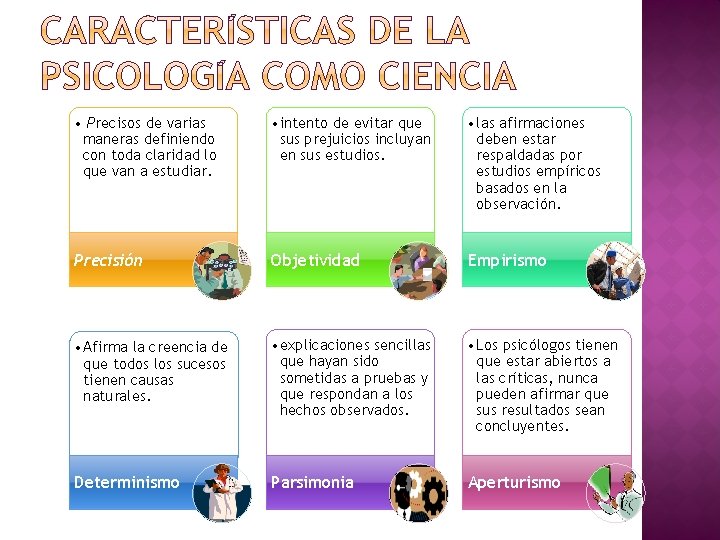 CARACTERÍSTICAS DE LA PSICOLOGÍA COMO CIENCIA

• Precisos de varias maneras definiendo con toda claridad lo que van a estudiar.

Precisión

• intento de evitar que sus prejuicios incluyan en sus estudios.

Objetividad

• las afirmaciones deben estar respaldadas por estudios empíricos basados en la observación.

Empirismo

• Afirma la creencia de que todos los sucesos tienen causas naturales.

Determinismo

• explicaciones sencillas que hayan sido sometidas a pruebas y que respondan a los hechos observados.

Parsimonia

• Los psicólogos tienen que estar abiertos a las críticas, nunca pueden afirmar que sus resultados sean concluyentes.

Aperturismo